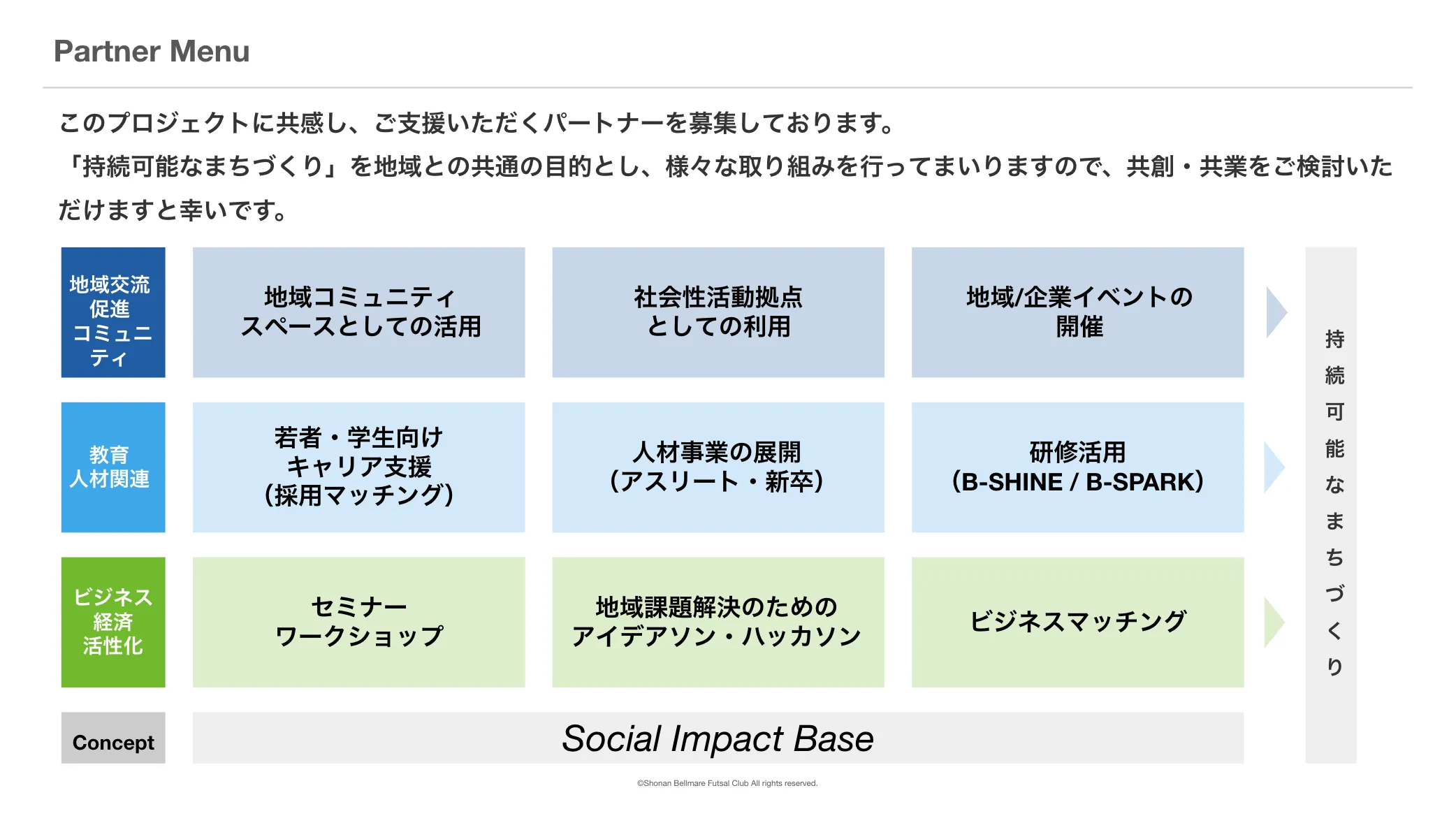 Partner Menu

このプロジェクトに共感し、ご支援いただくパートナーを募集しております。
「持続可能なまちづくり」を地域との共通の目的とし、様々な取り組みを行ってまいりますので、共創・共業をご検討いただけますと幸いです。

| 地域交流促進コミュニティ | 地域コミュニティスペースとしての活用 | 社会性活動拠点としての利用 | 地域/企業イベントの開催 |
|---|---|---|---|
| 教育人材関連 | 若者・学生向けキャリア支援（採用マッチング） | 人材事業の展開（アスリート・新卒） | 研修活用（B-SHINE / B-SPARK） |
| ビジネス経済活性化 | セミナーワークショップ | 地域課題解決のためのアイデアソン・ハッカソン | ビジネスマッチング |
| Concept | Social Impact Base | | |

持続可能なまちづくり

©Shonan Bellmare Futsal Club All rights reserved.